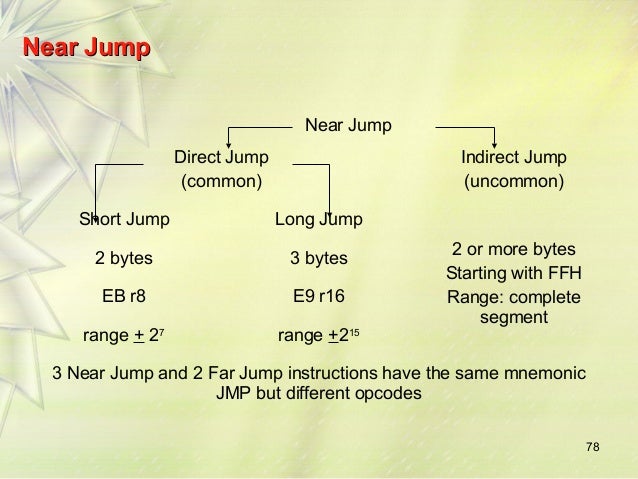 Near Jump

Near Jump

Direct Jump
(common)

Indirect Jump
(uncommon)

Short Jump

2 bytes

EB r8

range $\pm 2^7$

Long Jump

3 bytes

E9 r16

range $\pm 2^{15}$

2 or more bytes
Starting with FFH
Range: complete segment

3 Near Jump and 2 Far Jump instructions have the same mnemonic JMP but different opcodes

78